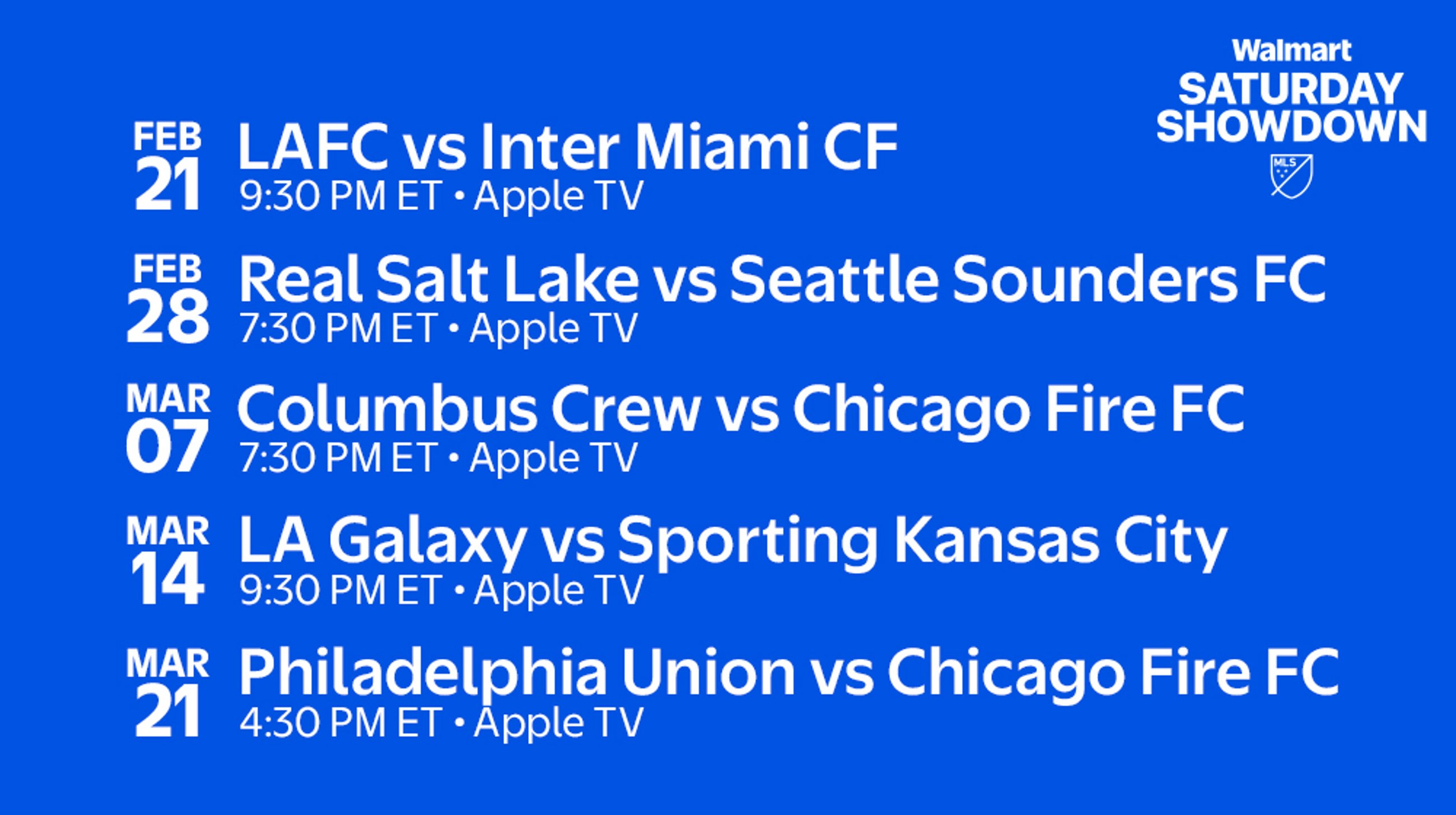 Walmart
SATURDAY
SHOWDOWN
MLS

FEB 21 LAFC vs Inter Miami CF
9:30 PM ET • Apple TV

FEB 28 Real Salt Lake vs Seattle Sounders FC
7:30 PM ET • Apple TV

MAR 07 Columbus Crew vs Chicago Fire FC
7:30 PM ET • Apple TV

MAR 14 LA Galaxy vs Sporting Kansas City
9:30 PM ET • Apple TV

MAR 21 Philadelphia Union vs Chicago Fire FC
4:30 PM ET • Apple TV